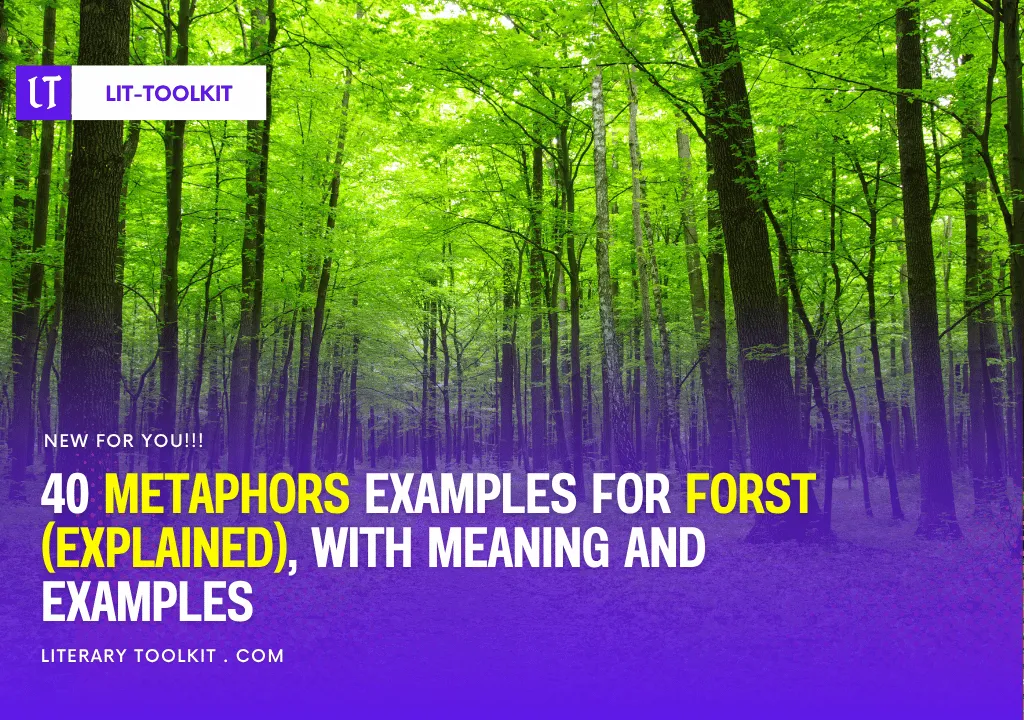 LT

LIT-TOOLKIT

NEW FOR YOU!!!

40 METAPHORS EXAMPLES FOR FORST (EXPLAINED), WITH MEANING AND EXAMPLES

LITERARY TOOLKIT . COM